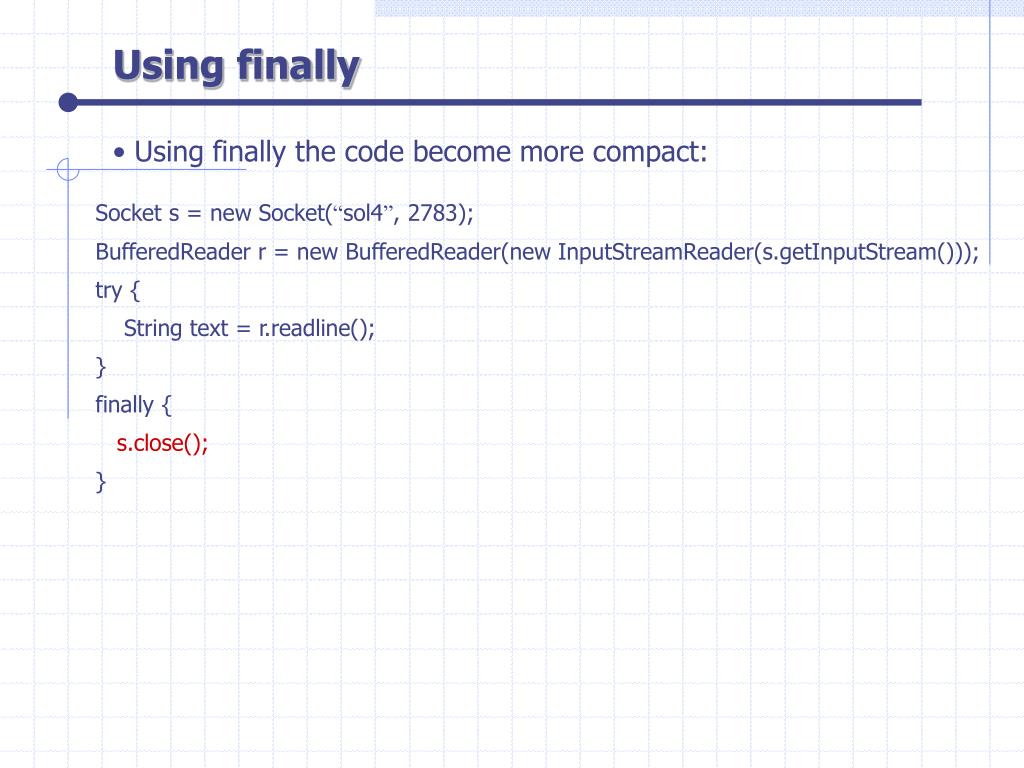 Using finally

• Using finally the code become more compact:

Socket s = new Socket(“sol4”, 2783);
BufferedReader r = new BufferedReader(new InputStreamReader(s.getInputStream()));
try {
String text = r.readline();
}
finally {
s.close();
}